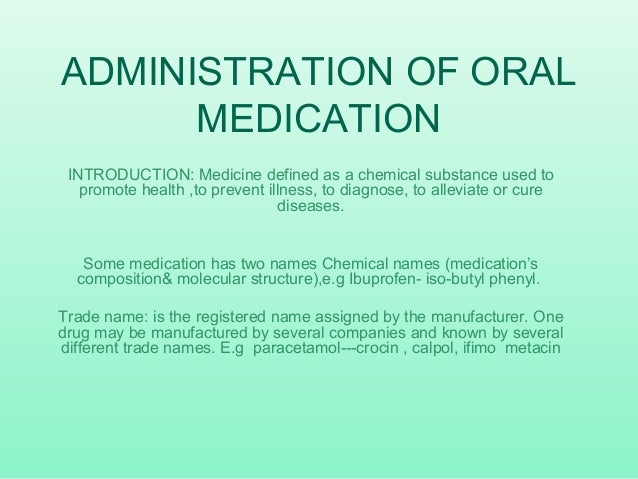 ADMINISTRATION OF ORAL MEDICATION

INTRODUCTION: Medicine defined as a chemical substance used to promote health ,to prevent illness, to diagnose, to alleviate or cure diseases.

Some medication has two names Chemical names (medication's composition& molecular structure),e.g Ibuprofen- iso-butyl phenyl.

Trade name: is the registered name assigned by the manufacturer. One drug may be manufactured by several companies and known by several different trade names. E.g paracetamol---crocin , calpol, ifimo metacin